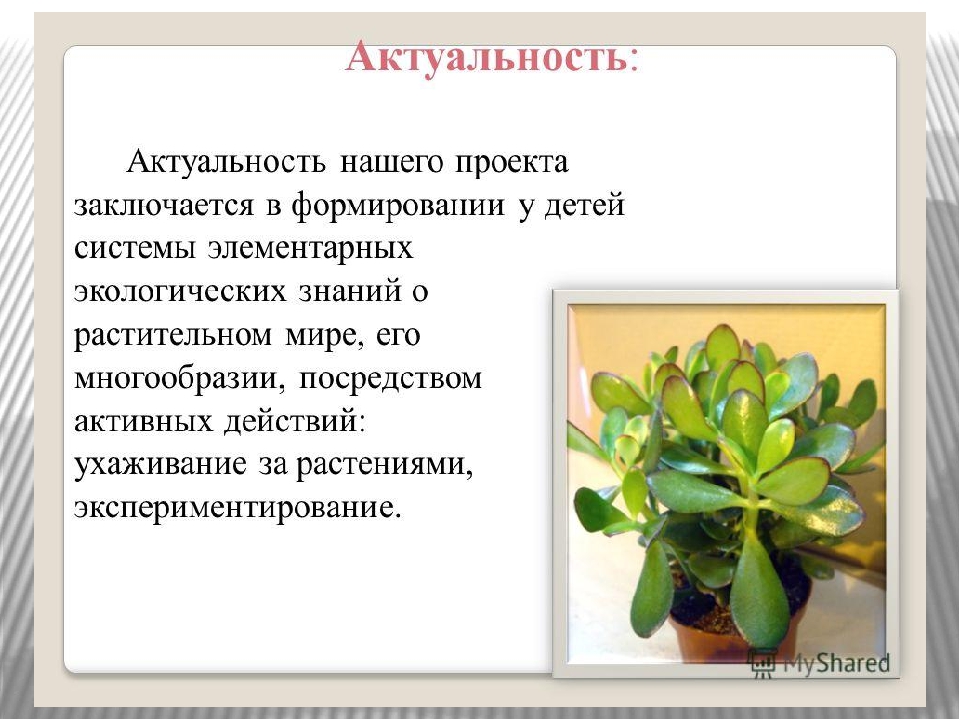 Актуальность:

Актуальность нашего проекта заключается в формировании у детей системы элементарных экологических знаний о растительном мире, его многообразии, посредством активных действий: ухаживание за растениями, экспериментирование.

MyShared